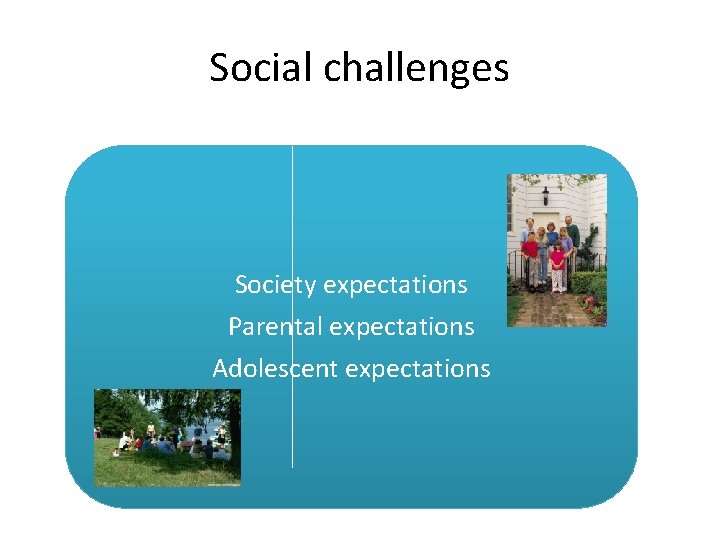 Social challenges

Society expectations
Parental expectations
Adolescent expectations